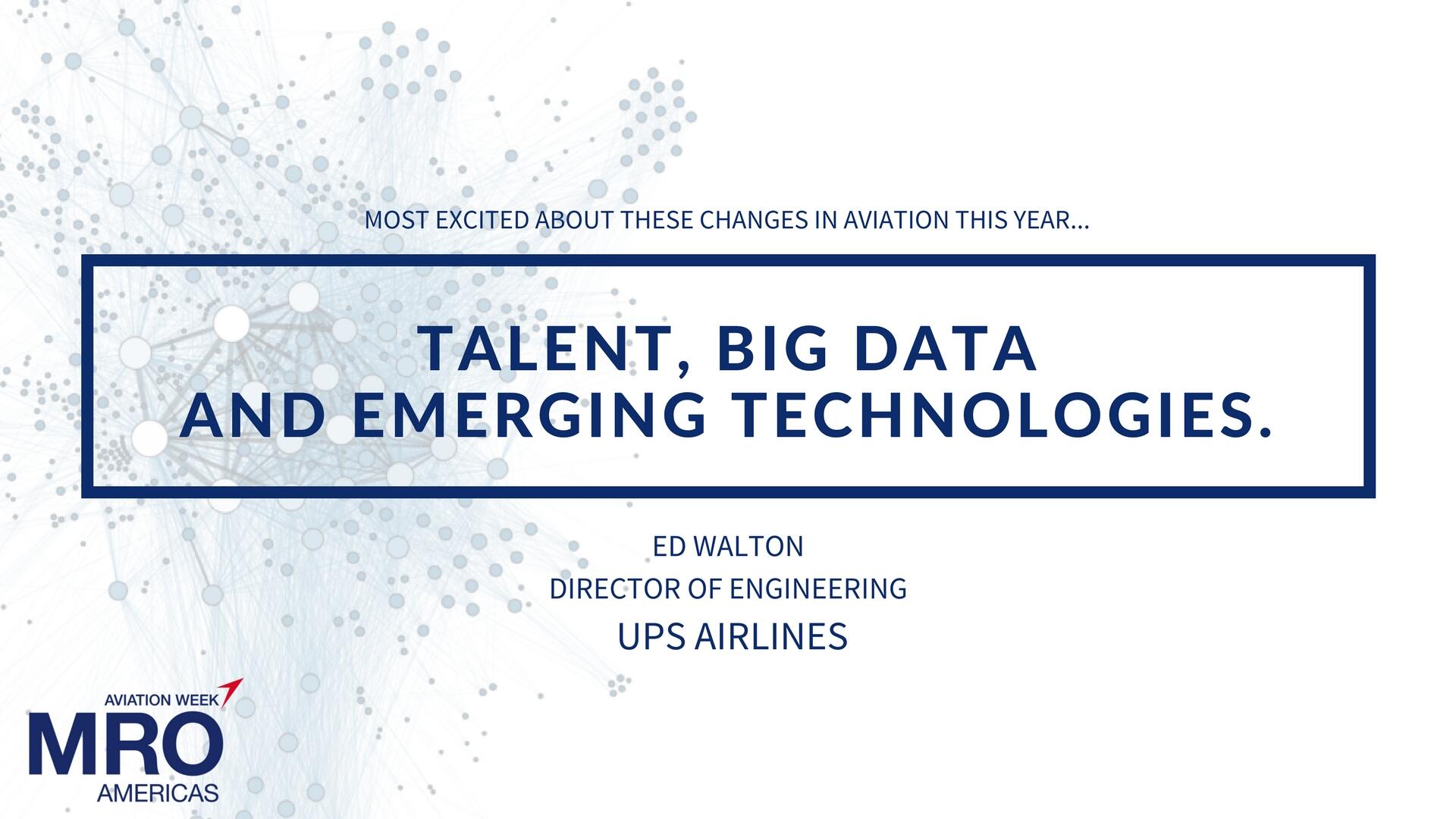 MOST EXCITED ABOUT THESE CHANGES IN AVIATION THIS YEAR...

TALENT, BIG DATA
AND EMERGING TECHNOLOGIES.

ED WALTON
DIRECTOR OF ENGINEERING
UPS AIRLINES

AVIATION WEEK
MRO
AMERICAS